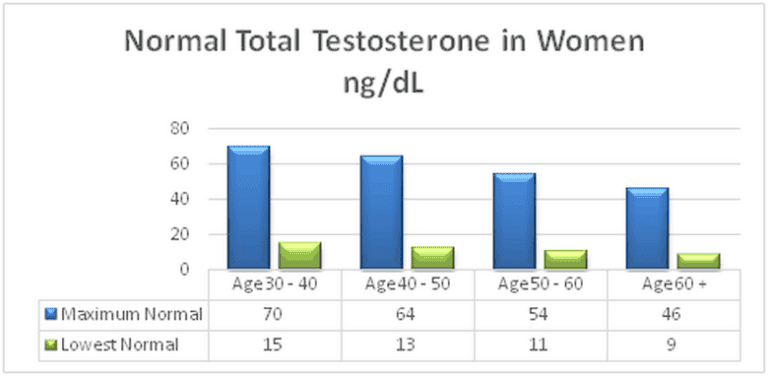 Normal Total Testosterone in Women
ng/dL

80
60
40
20
0

| | Age 30 - 40 | Age 40 - 50 | Age 50 - 60 | Age 60 + |
|---|---|---|---|---|
| Maximum Normal | 70 | 64 | 54 | 46 |
| Lowest Normal | 15 | 13 | 11 | 9 |